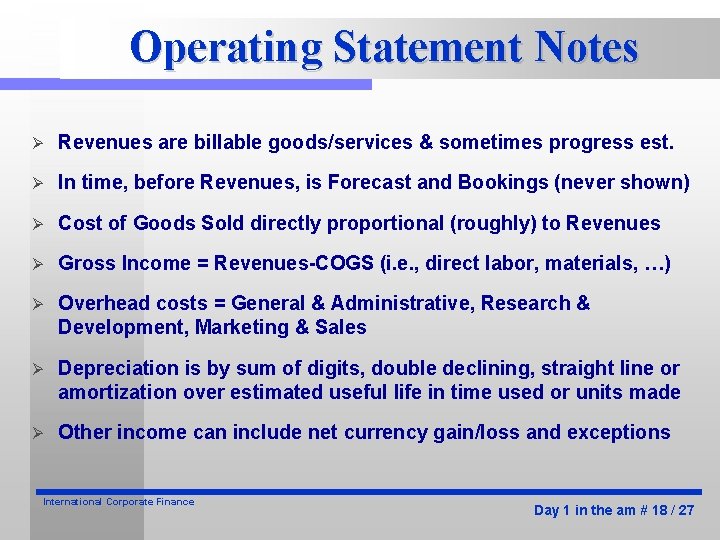 Operating Statement Notes

➢ Revenues are billable goods/services & sometimes progress est.

➢ In time, before Revenues, is Forecast and Bookings (never shown)

➢ Cost of Goods Sold directly proportional (roughly) to Revenues

➢ Gross Income = Revenues-COGS (i.e., direct labor, materials, …)

➢ Overhead costs = General & Administrative, Research & Development, Marketing & Sales

➢ Depreciation is by sum of digits, double declining, straight line or amortization over estimated useful life in time used or units made

➢ Other income can include net currency gain/loss and exceptions

International Corporate Finance

Day 1 in the am # 18 / 27